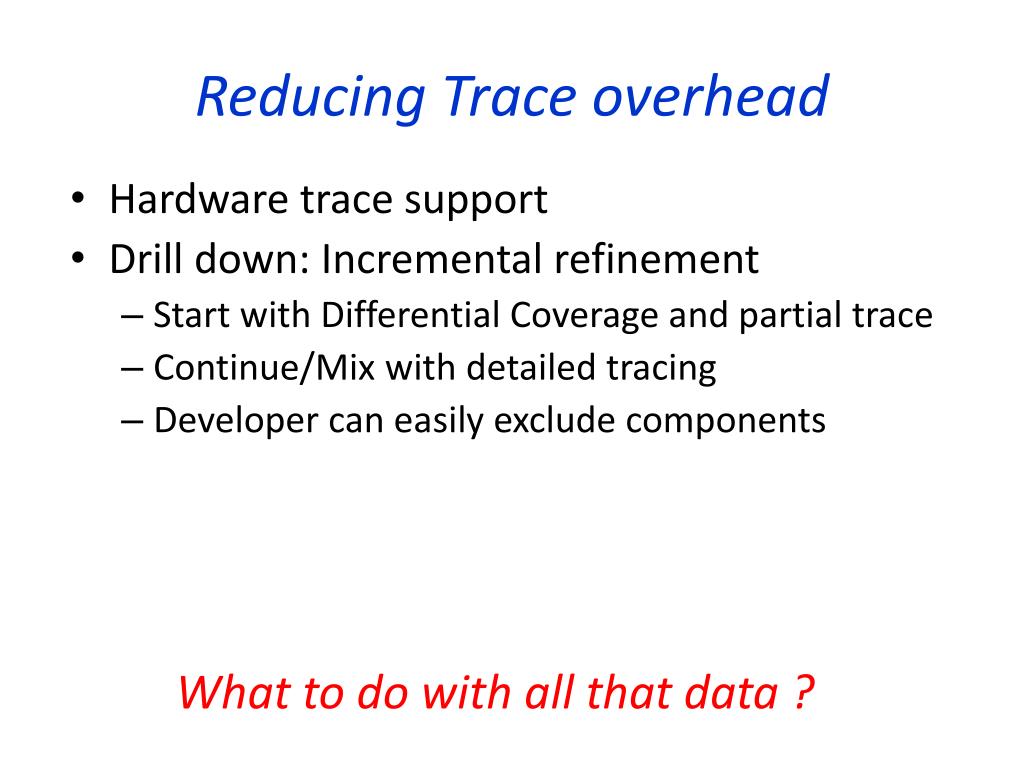 Reducing Trace overhead

• Hardware trace support
• Drill down: Incremental refinement
– Start with Differential Coverage and partial trace
– Continue/Mix with detailed tracing
– Developer can easily exclude components

What to do with all that data ?